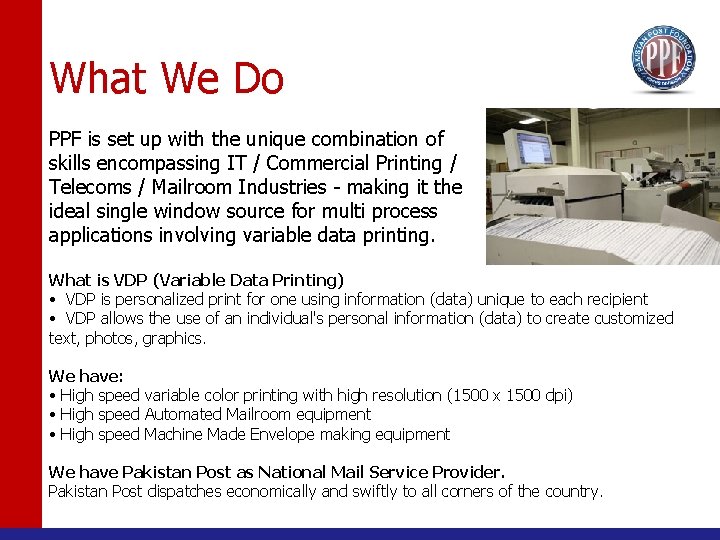 PAKISTAN POST FOUNDATION
PPF

What We Do

PPF is set up with the unique combination of skills encompassing IT / Commercial Printing / Telecoms / Mailroom Industries - making it the ideal single window source for multi process applications involving variable data printing.

What is VDP (Variable Data Printing)
• VDP is personalized print for one using information (data) unique to each recipient
• VDP allows the use of an individual's personal information (data) to create customized text, photos, graphics.

We have:
• High speed variable color printing with high resolution (1500 x 1500 dpi)
• High speed Automated Mailroom equipment
• High speed Machine Made Envelope making equipment

We have Pakistan Post as National Mail Service Provider.
Pakistan Post dispatches economically and swiftly to all corners of the country.